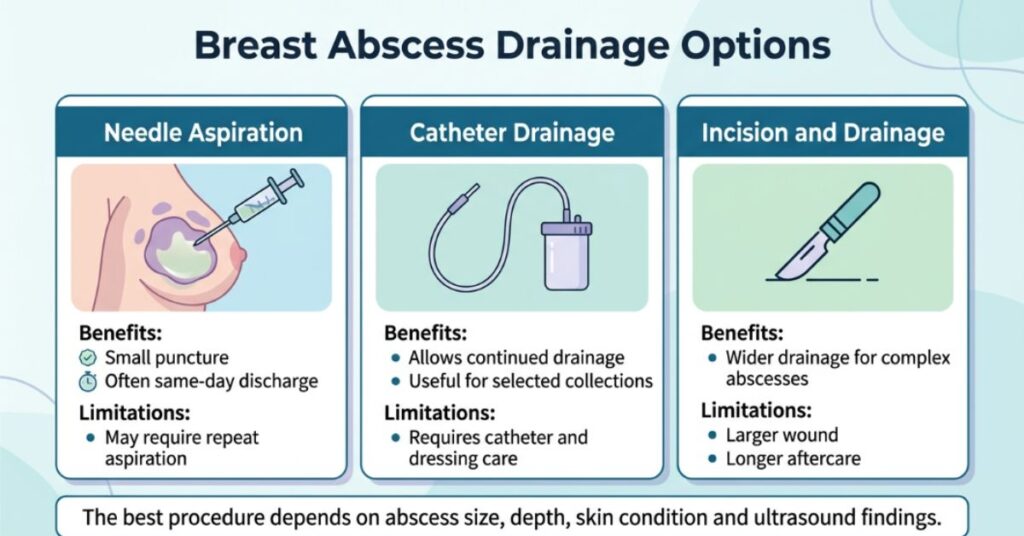 Breast Abscess Drainage Options

Needle Aspiration

Benefits:
Small puncture
Often same-day discharge

Limitations:
• May require repeat aspiration

Catheter Drainage

Benefits:
• Allows continued drainage
• Useful for selected collections

Limitations:
• Requires catheter and dressing care

Incision and Drainage

Benefits:
• Wider drainage for complex abscesses

Limitations:
• Larger wound
• Longer aftercare

The best procedure depends on abscess size, depth, skin condition and ultrasound findings.